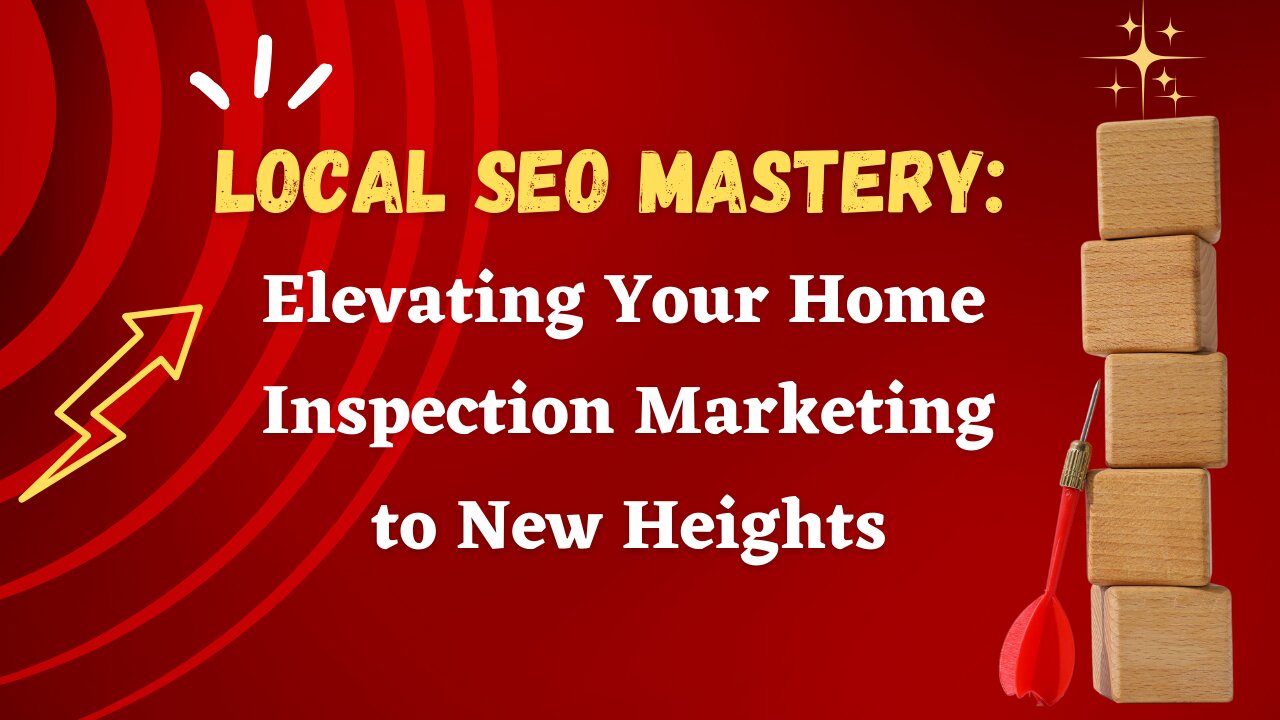 LOCAL SEO MASTERY:

Elevating Your Home Inspection Marketing to New Heights